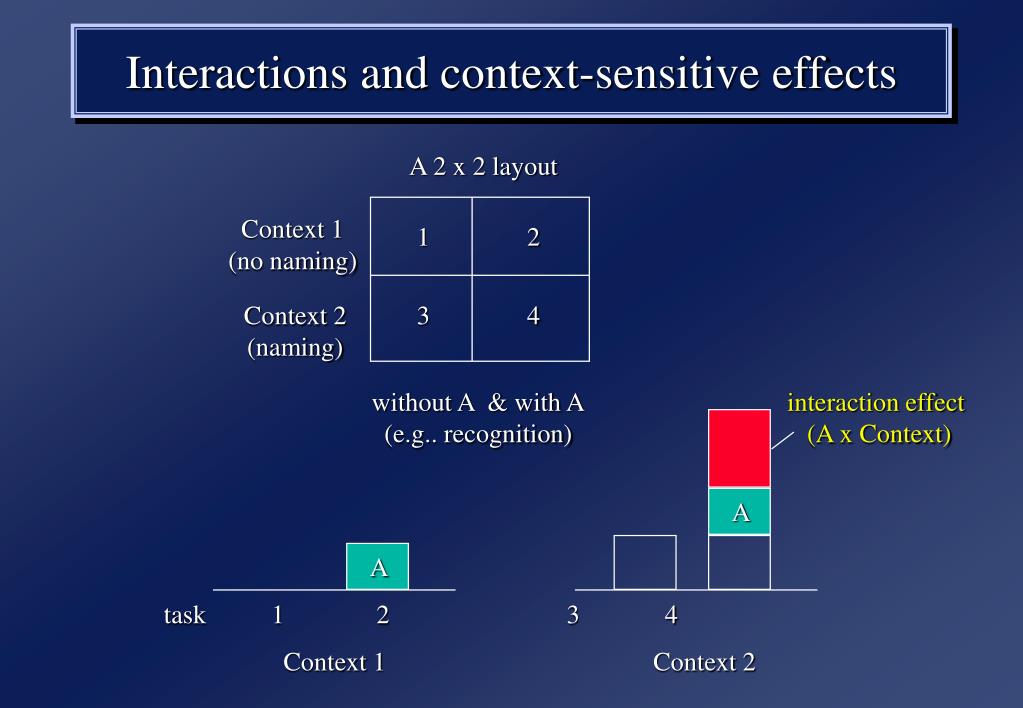 Interactions and context-sensitive effects

A 2 x 2 layout

| | | |
|---|---|---|
| Context 1 (no naming) | 1 | 2 |
| Context 2 (naming) | 3 | 4 |

without A & with A
(e.g.. recognition)

interaction effect
(A x Context)

A

A

task 1 2

3 4

Context 1

Context 2